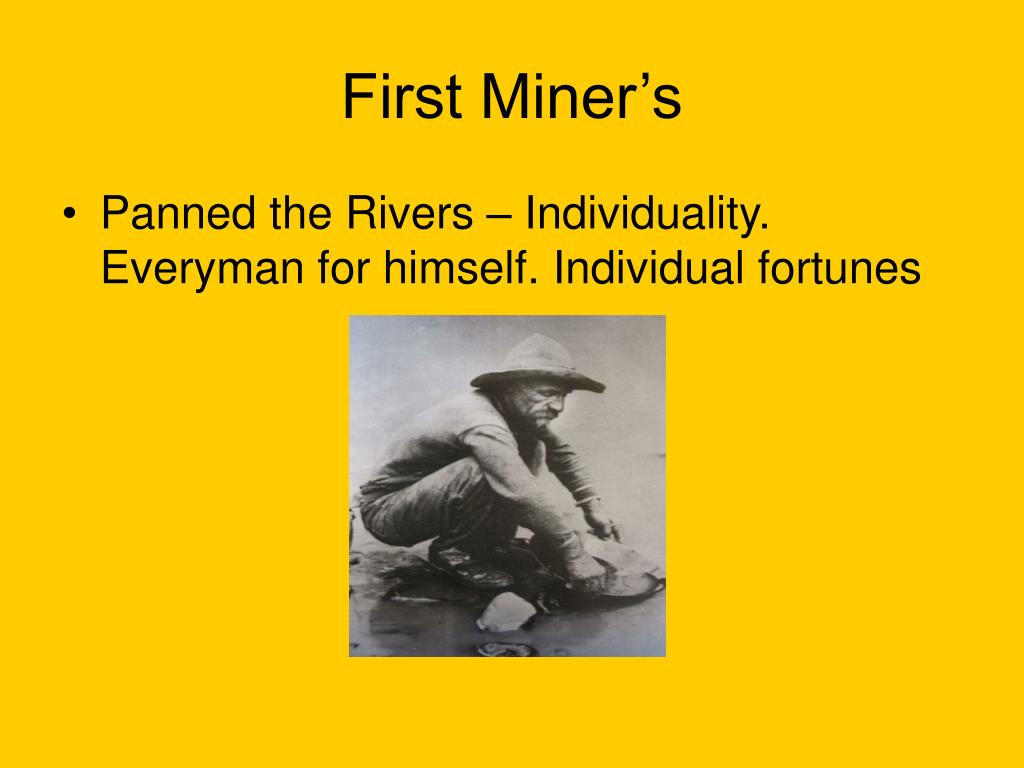 First Miner’s

• Panned the Rivers – Individuality. Everyman for himself. Individual fortunes